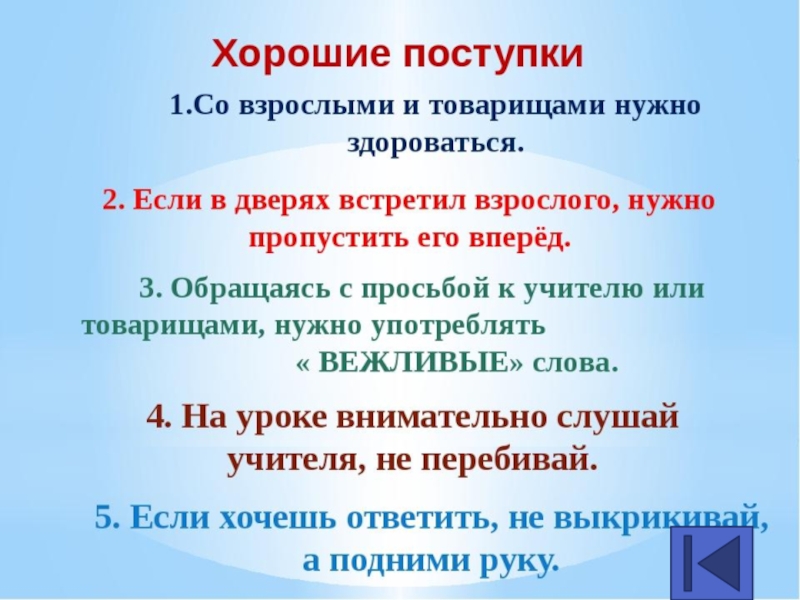 Хорошие поступки

1.Со взрослыми и товарищами нужно здороваться.

2. Если в дверях встретил взрослого, нужно пропустить его вперёд.

3. Обращаясь с просьбой к учителю или товарищами, нужно употреблять « ВЕЖЛИВЫЕ» слова.

4. На уроке внимательно слушай учителя, не перебивай.

5. Если хочешь ответить, не выкрикивай, а подними руку.